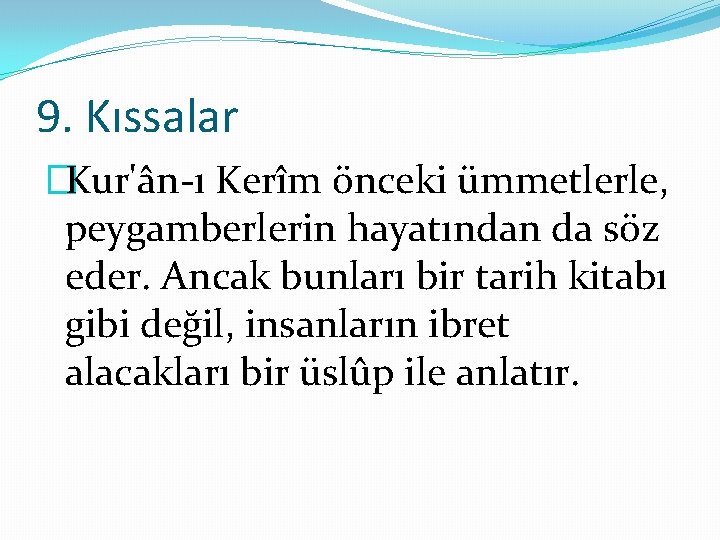 9. Kıssalar

Kur'ân-ı Kerîm önceki ümmetlerle, peygamberlerin hayatından da söz eder. Ancak bunları bir tarih kitabı gibi değil, insanların ibret alacakları bir üslûp ile anlatır.